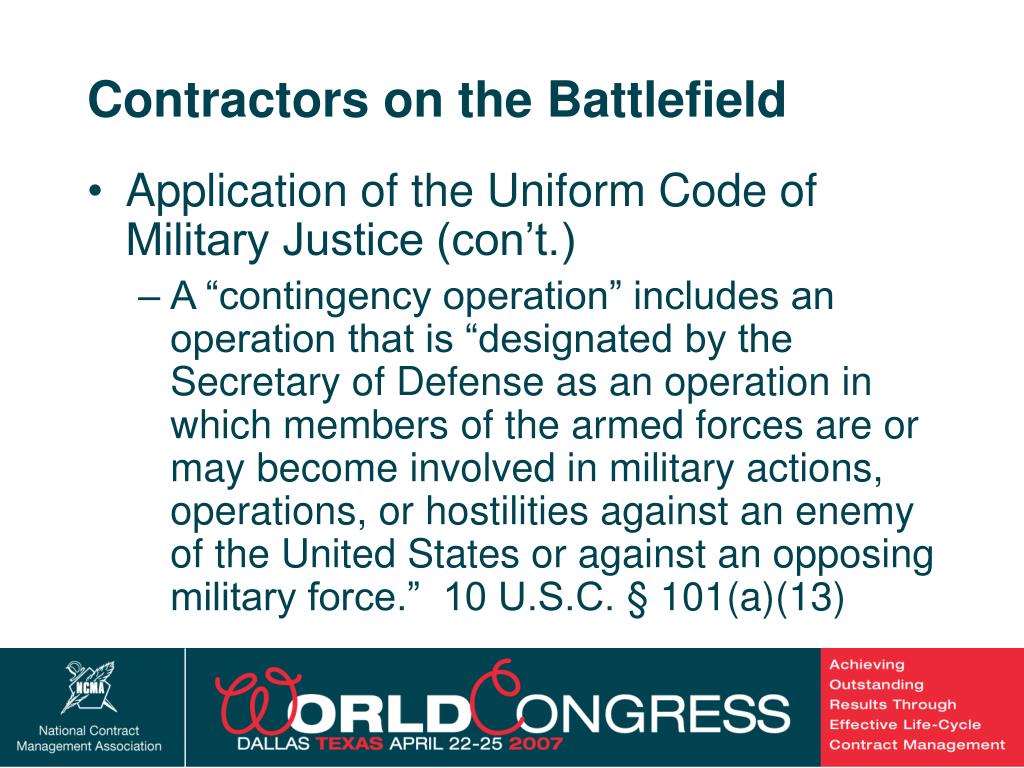 Contractors on the Battlefield

• Application of the Uniform Code of Military Justice (con't.)

– A "contingency operation" includes an operation that is "designated by the Secretary of Defense as an operation in which members of the armed forces are or may become involved in military actions, operations, or hostilities against an enemy of the United States or against an opposing military force." 10 U.S.C. § 101(a)(13)

NCMA
National Contract Management Association

WORLD CONGRESS
DALLAS TEXAS APRIL 22-25 2007

Achieving Outstanding Results Through Effective Life-Cycle Contract Management